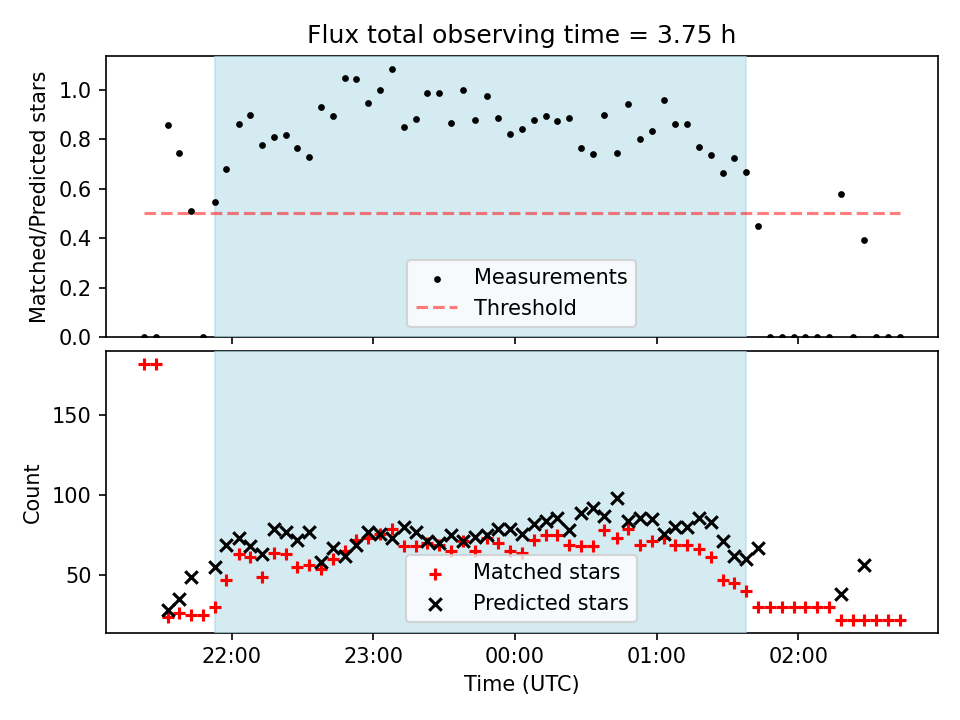 Flux total observing time = 3.75 h

Matched/Predicted stars

1.0
0.8
0.6
0.4
0.2
0.0

Measurements
Threshold

Count

150
100
50

Matched stars
Predicted stars

22:00
23:00
00:00
01:00
02:00

Time (UTC)